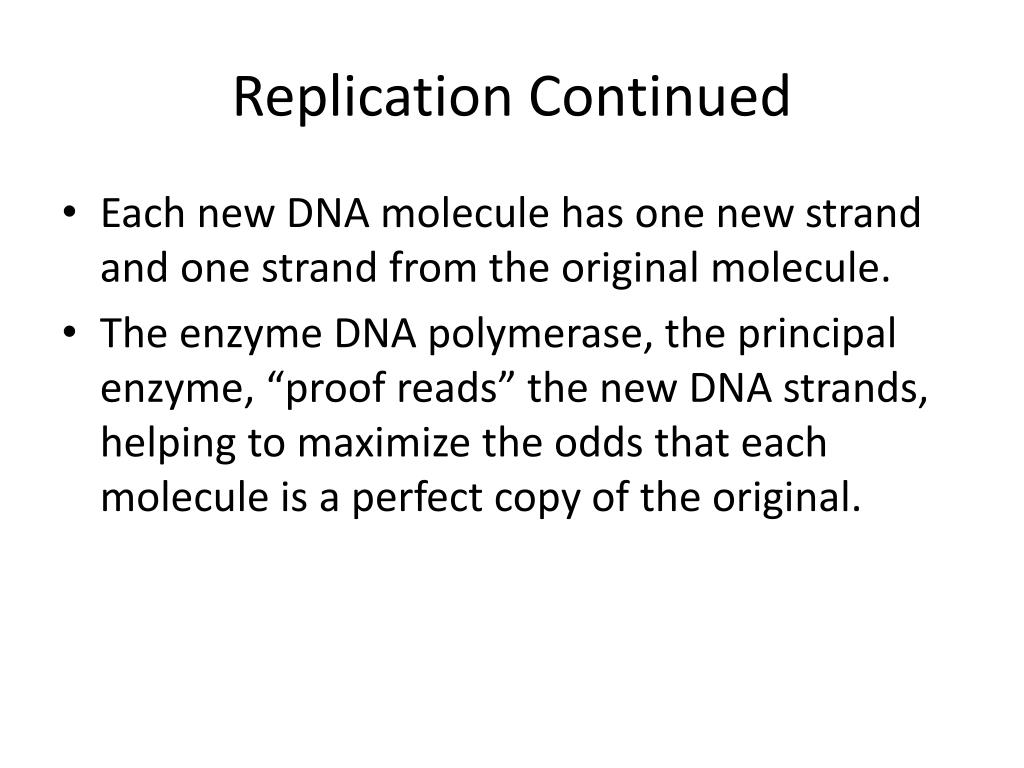 Replication Continued

• Each new DNA molecule has one new strand and one strand from the original molecule.
• The enzyme DNA polymerase, the principal enzyme, “proof reads” the new DNA strands, helping to maximize the odds that each molecule is a perfect copy of the original.